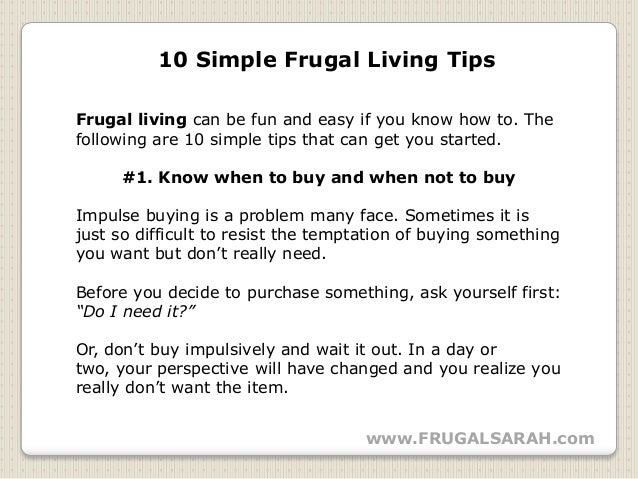 10 Simple Frugal Living Tips

Frugal living can be fun and easy if you know how to. The following are 10 simple tips that can get you started.

#1. Know when to buy and when not to buy

Impulse buying is a problem many face. Sometimes it is just so difficult to resist the temptation of buying something you want but don't really need.

Before you decide to purchase something, ask yourself first: "Do I need it?"

Or, don't buy impulsively and wait it out. In a day or two, your perspective will have changed and you realize you really don't want the item.

www.FRUGALSARAH.com